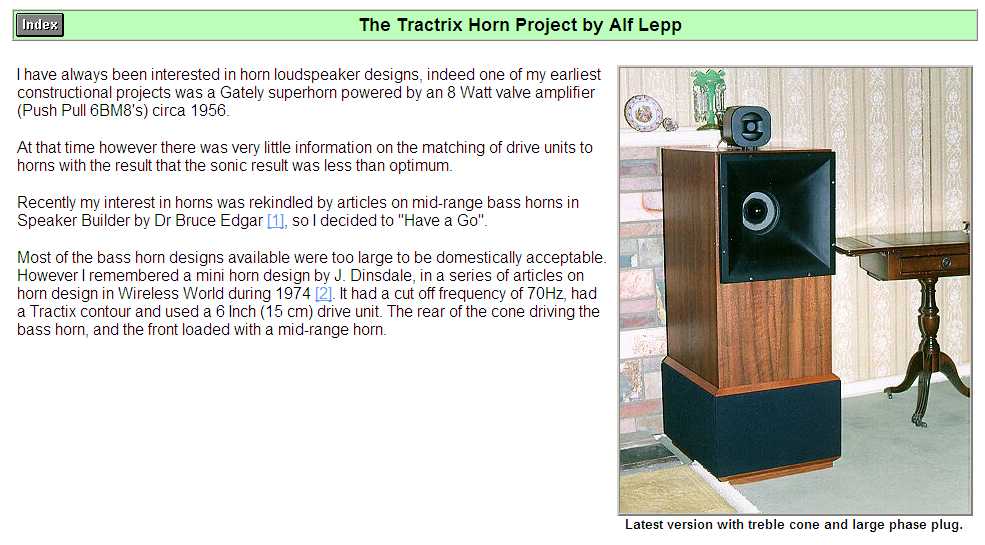 Index

The Tractrix Horn Project by Alf Lepp

I have always been interested in horn loudspeaker designs, indeed one of my earliest constructional projects was a Gately superhorn powered by an 8 Watt valve amplifier (Push Pull 6BM8's) circa 1956.

At that time however there was very little information on the matching of drive units to horns with the result that the sonic result was less than optimum.

Recently my interest in horns was rekindled by articles on mid-range bass horns in Speaker Builder by Dr Bruce Edgar [1], so I decided to "Have a Go".

Most of the bass horn designs available were too large to be domestically acceptable. However I remembered a mini horn design by J. Dinsdale, in a series of articles on horn design in Wireless World during 1974 [2]. It had a cut off frequency of 70Hz, had a Tractix contour and used a 6 Inch (15 cm) drive unit. The rear of the cone driving the bass horn, and the front loaded with a mid-range horn.

Latest version with treble cone and large phase plug.